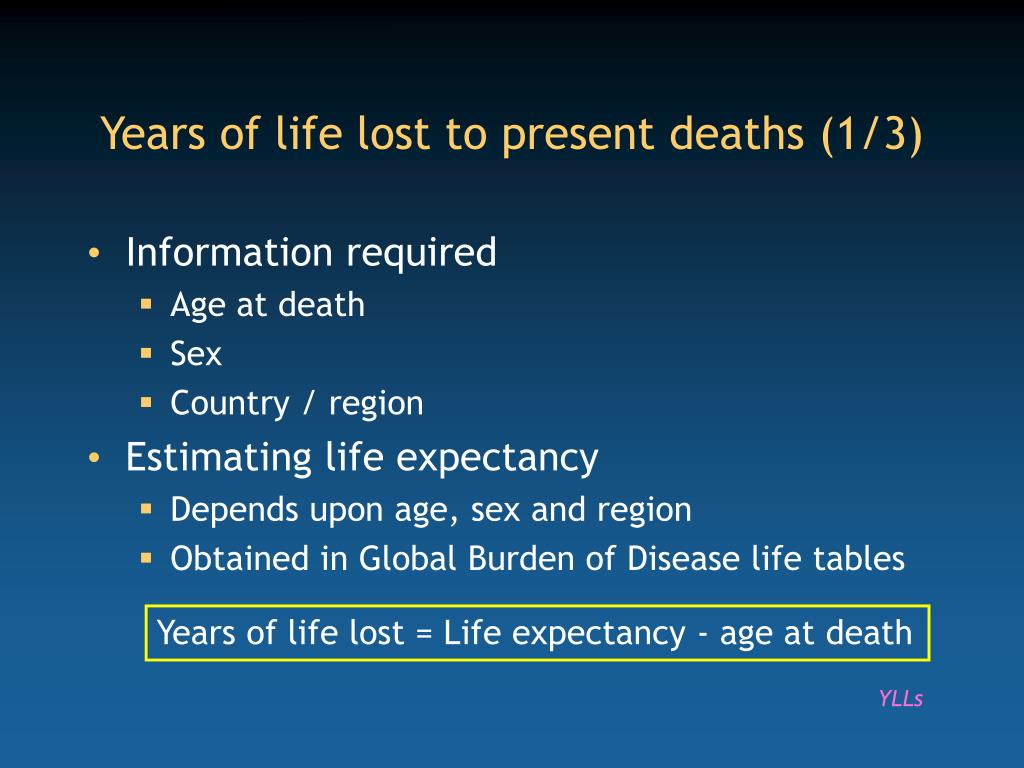 Years of life lost to present deaths (1/3)

• Information required
  ▪ Age at death
  ▪ Sex
  ▪ Country / region
• Estimating life expectancy
  ▪ Depends upon age, sex and region
  ▪ Obtained in Global Burden of Disease life tables

Years of life lost = Life expectancy - age at death

YLLs